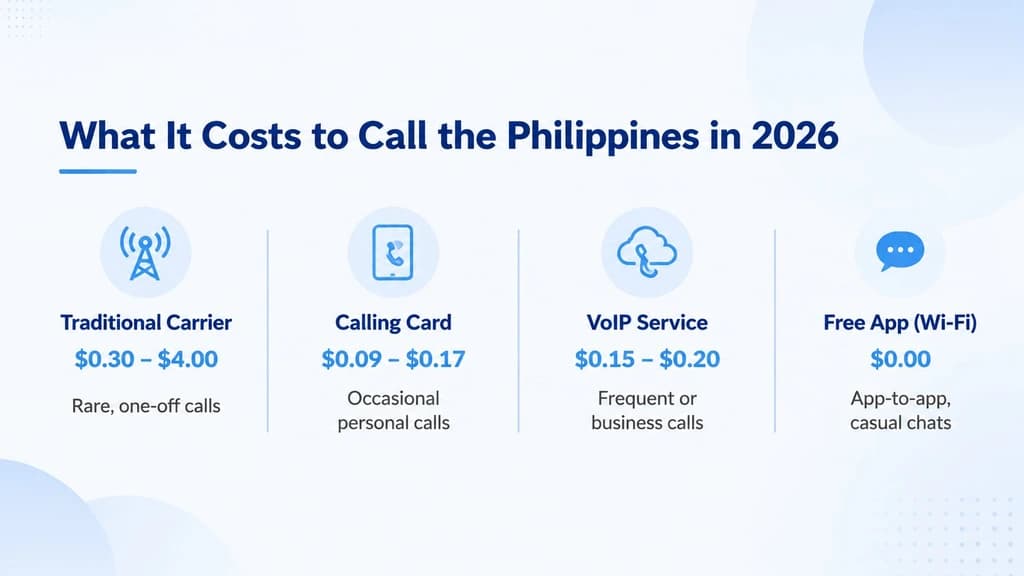 What It Costs to Call the Philippines in 2026

Traditional Carrier
\$0.30 – \$4.00
Rare, one-off calls

Calling Card
\$0.09 – \$0.17
Occasional personal calls

VoIP Service
\$0.15 – \$0.20
Frequent or business calls

Free App (Wi-Fi)
\$0.00
App-to-app, casual chats